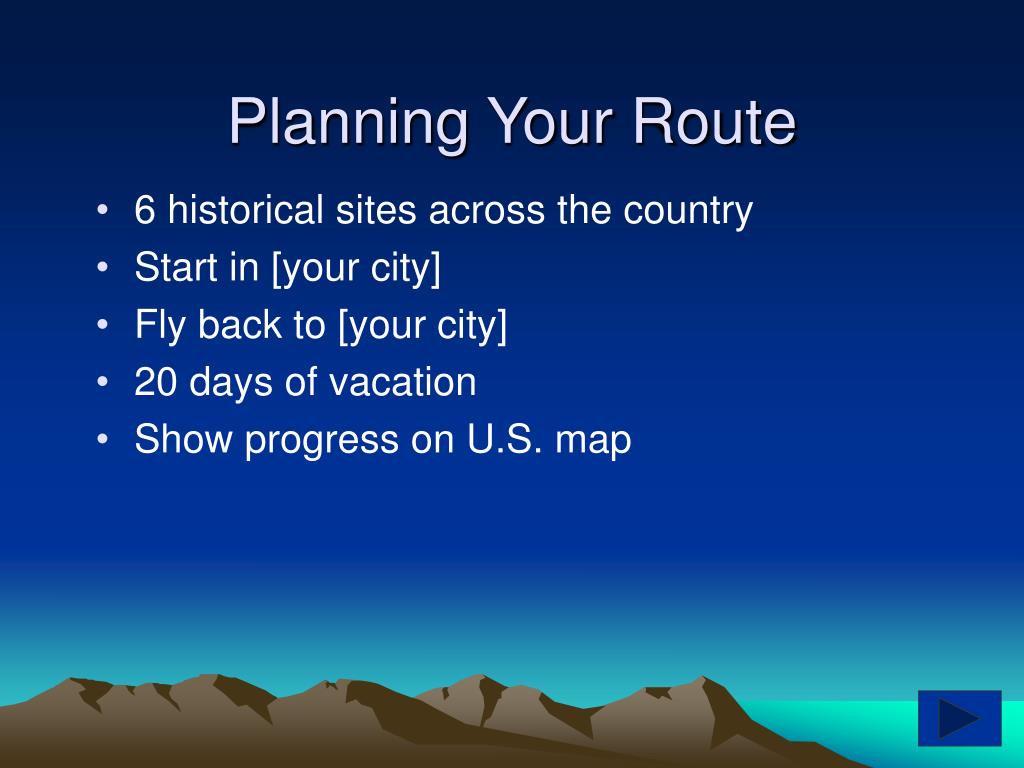 Planning Your Route

• 6 historical sites across the country
• Start in [your city]
• Fly back to [your city]
• 20 days of vacation
• Show progress on U.S. map